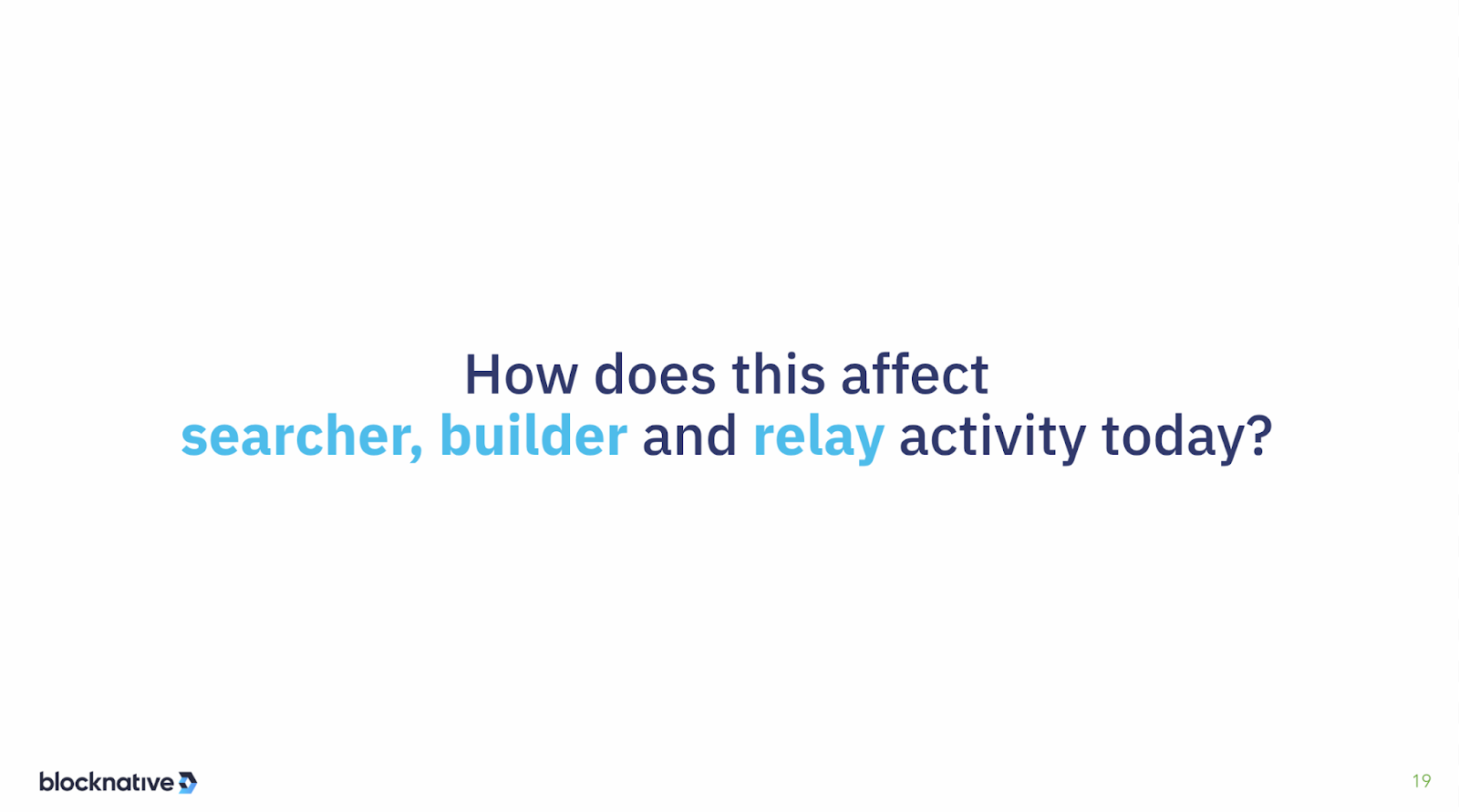 How does this affect
searcher, builder and relay activity today?

blocknative

19